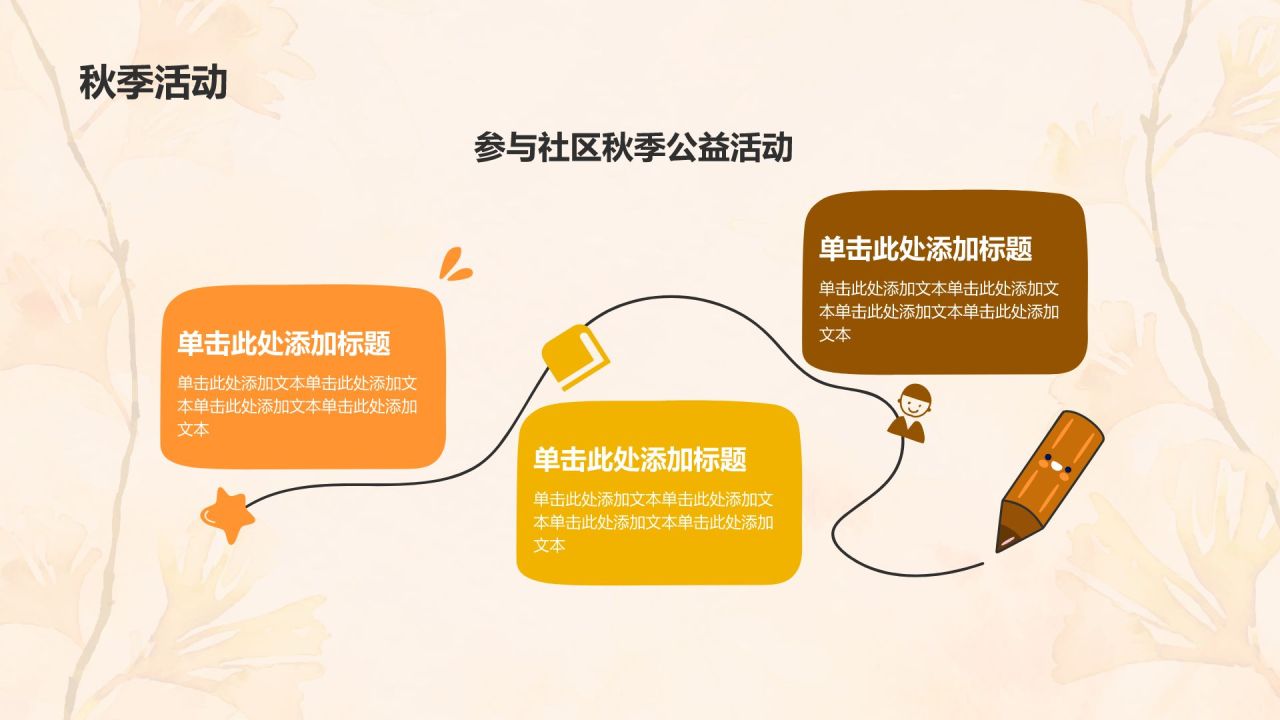 秋季活动

参与社区秋季公益活动

单击此处添加标题

单击此处添加文本单击此处添加文本单击此处添加文本单击此处添加文本

单击此处添加标题

单击此处添加文本单击此处添加文本单击此处添加文本单击此处添加文本

单击此处添加标题

单击此处添加文本单击此处添加文本单击此处添加文本单击此处添加文本